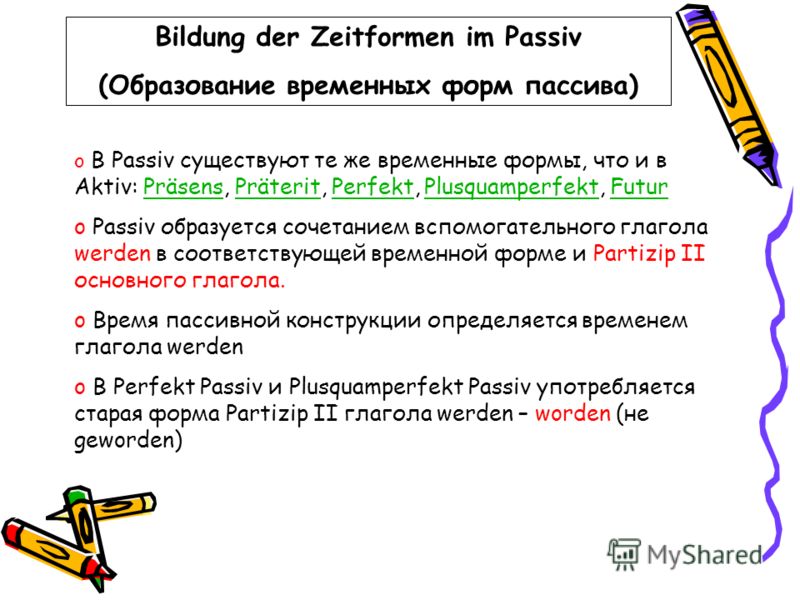 Bildung der Zeitformen im Passiv
(Образование временных форм пассива)

o В Passiv существуют те же временные формы, что и в Aktiv: Präsens, Präterit, Perfekt, Plusquamperfekt, Futur

o Passiv образуется сочетанием вспомогательного глагола werden в соответствующей временной форме и Partizip II основного глагола.

o Время пассивной конструкции определяется временем глагола werden

o В Perfekt Passiv и Plusquamperfekt Passiv употребляется старая форма Partizip II глагола werden – worden (не geworden)

MyShared